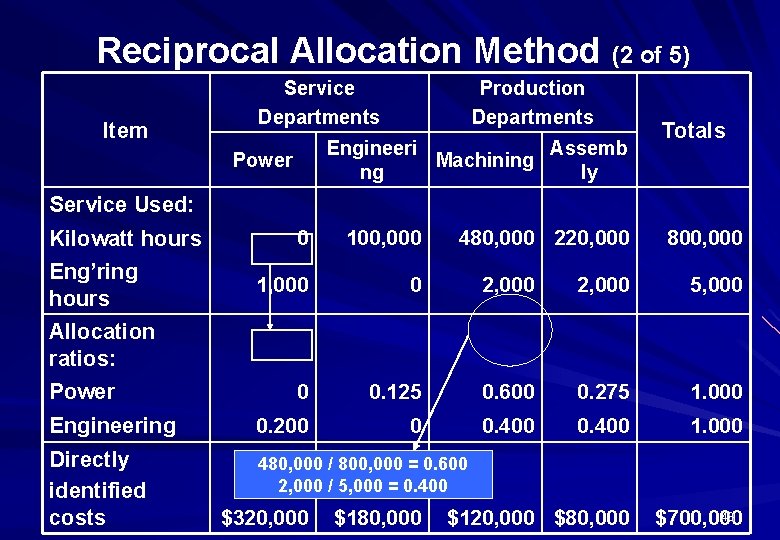 Reciprocal Allocation Method (2 of 5)

| Item | Service Departments: Power | Service Departments: Engineering | Production Departments: Machining | Production Departments: Assembly | Totals |
|---|---|---|---|---|---|
| Service Used: | | | | | |
| Kilowatt hours | 0 | 100,000 | 480,000 | 220,000 | 800,000 |
| Eng'ring hours | 1,000 | 0 | 2,000 | 2,000 | 5,000 |
| Allocation ratios: | | | | | |
| Power | 0 | 0.125 | 0.600 | 0.275 | 1.000 |
| Engineering | 0.200 | 0 | 0.400 | 0.400 | 1.000 |
| Directly identified costs | $320,000 | $180,000 | $120,000 | $80,000 | $700,000 |

480,000 / 800,000 = 0.600
2,000 / 5,000 = 0.400